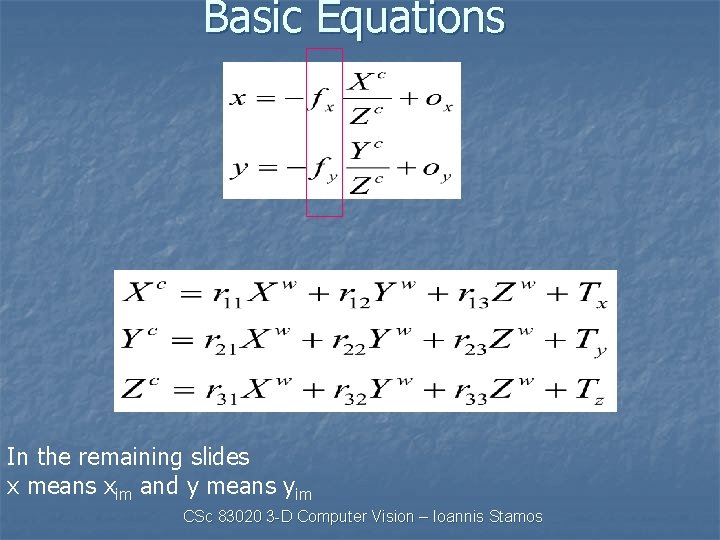 Basic Equations

$x = -f_x \frac{X^c}{Z^c} + o_x$

$y = -f_y \frac{Y^c}{Z^c} + o_y$

$X^c = r_{11}X^w + r_{12}Y^w + r_{13}Z^w + T_x$
$Y^c = r_{21}X^w + r_{22}Y^w + r_{23}Z^w + T_y$
$Z^c = r_{31}X^w + r_{32}Y^w + r_{33}Z^w + T_z$

In the remaining slides
x means $x_{im}$ and y means $y_{im}$

CSc 83020 3-D Computer Vision – Ioannis Stamos